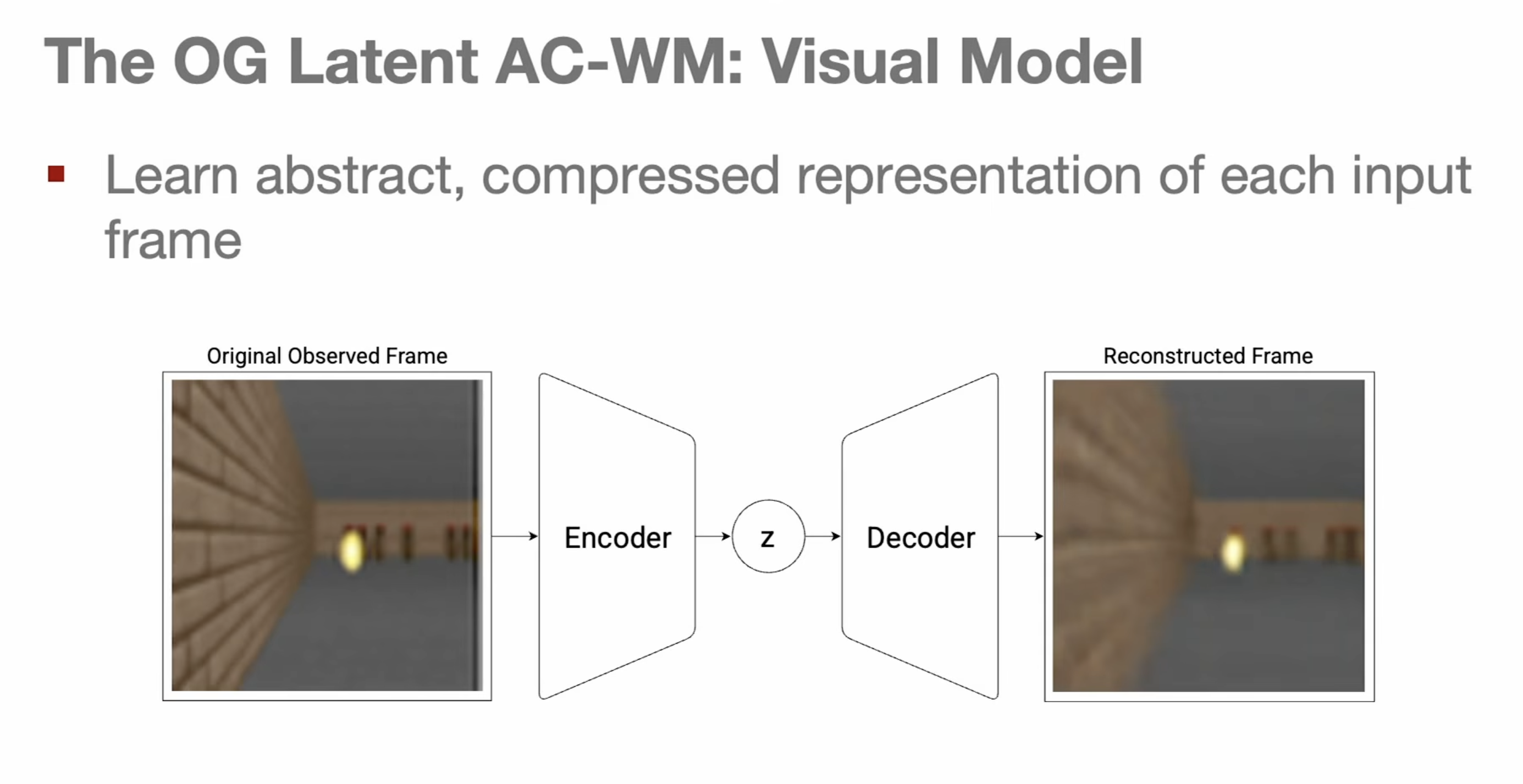 The OG Latent AC-WM: Visual Model

• Learn abstract, compressed representation of each input frame

Original Observed Frame

Encoder

z

Decoder

Reconstructed Frame